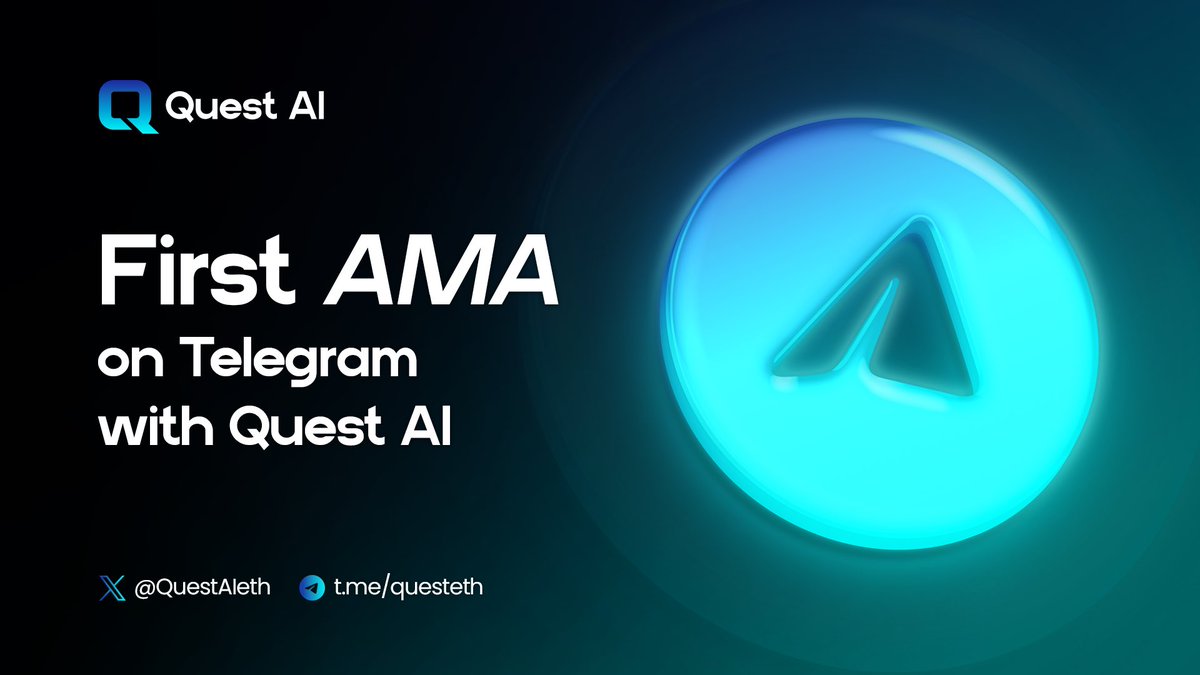 Quest AI

First AMA on Telegram with Quest AI

@QuestAIeth t.me/questeth